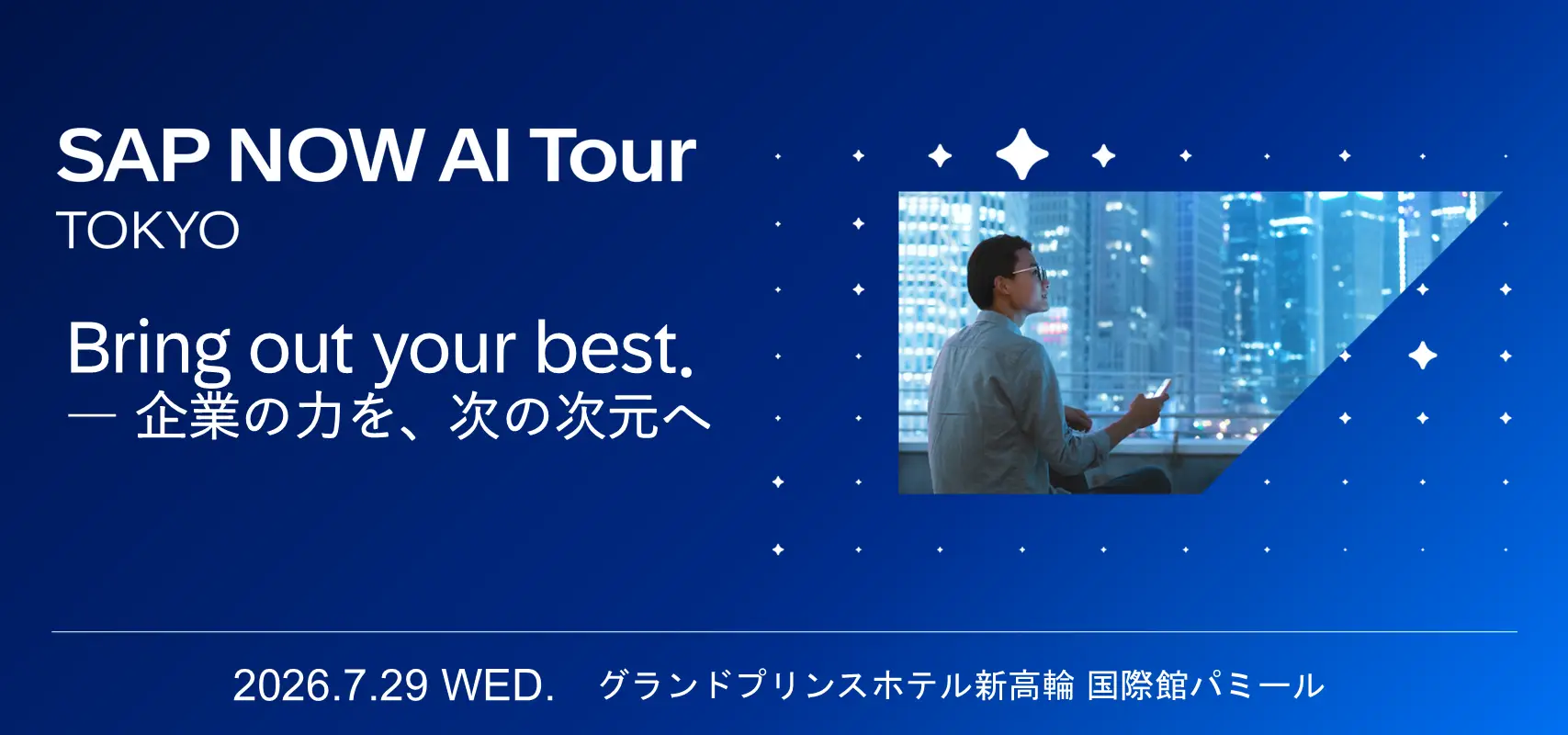 SAP NOW AI Tour
TOKYO

Bring out your best.
— 企業の力を、次の次元へ

2026.7.29 WED. グランドプリンスホテル新高輪 国際館パミール